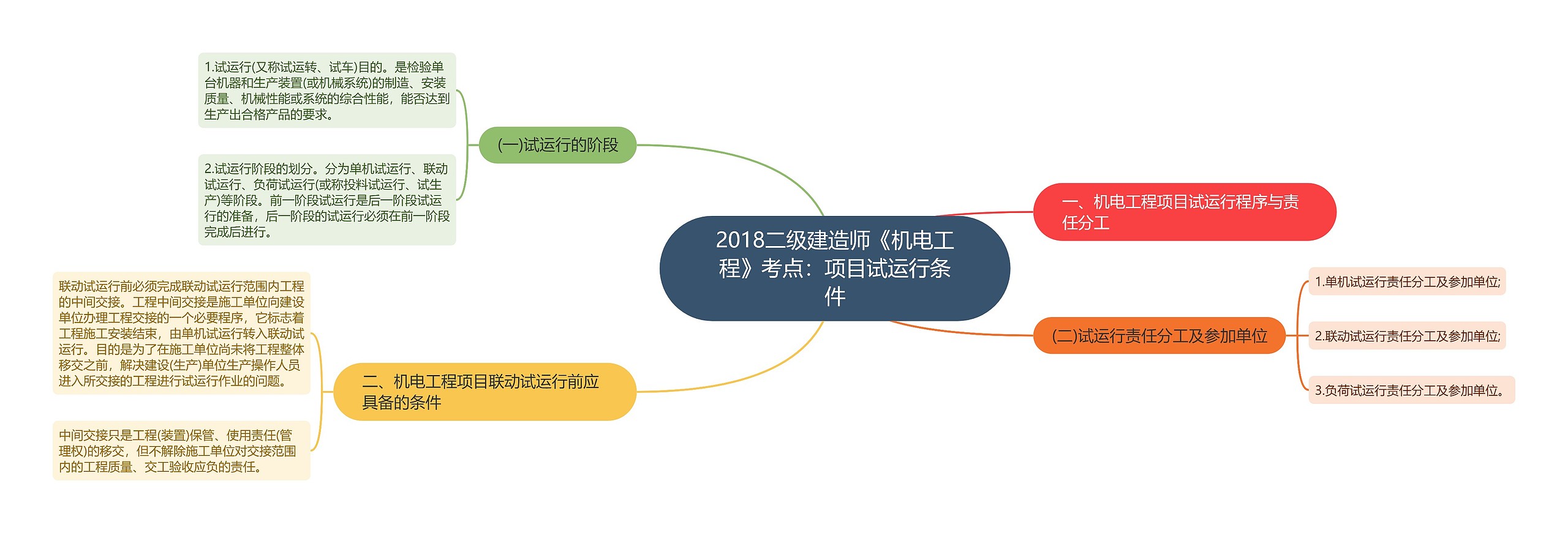 2018二级建造师《机电工程》考点：项目试运行条件

一、机电工程项目试运行程序与责任分工

(一)试运行的阶段

1.试运行(又称试运转、试车)目的。是检验单台机器和生产装置(或机械系统)的制造、安装质量、机械性能或系统的综合性能，能否达到生产出合格产品的要求。

2.试运行阶段的划分。分为单机试运行、联动试运行、负荷试运行(或称投料试运行、试生产)等阶段。前一阶段试运行是后一阶段试运行的准备，后一阶段的试运行必须在前一阶段完成后进行。

(二)试运行责任分工及参加单位

1.单机试运行责任分工及参加单位;

2.联动试运行责任分工及参加单位;

3.负荷试运行责任分工及参加单位。

二、机电工程项目联动试运行前应具备的条件

联动试运行前必须完成联动试运行范围内工程的中间交接。工程中间交接是施工单位向建设单位办理工程交接的一个必要程序，它标志着工程施工安装结束，由单机试运行转入联动试运行。目的是为了在施工单位尚未将工程整体移交之前，解决建设(生产)单位生产操作人员进入所交接的工程进行试运行作业的问题。

中间交接只是工程(装置)保管、使用责任(管理权)的移交，但不解除施工单位对交接范围内的工程质量、交工验收应负的责任。